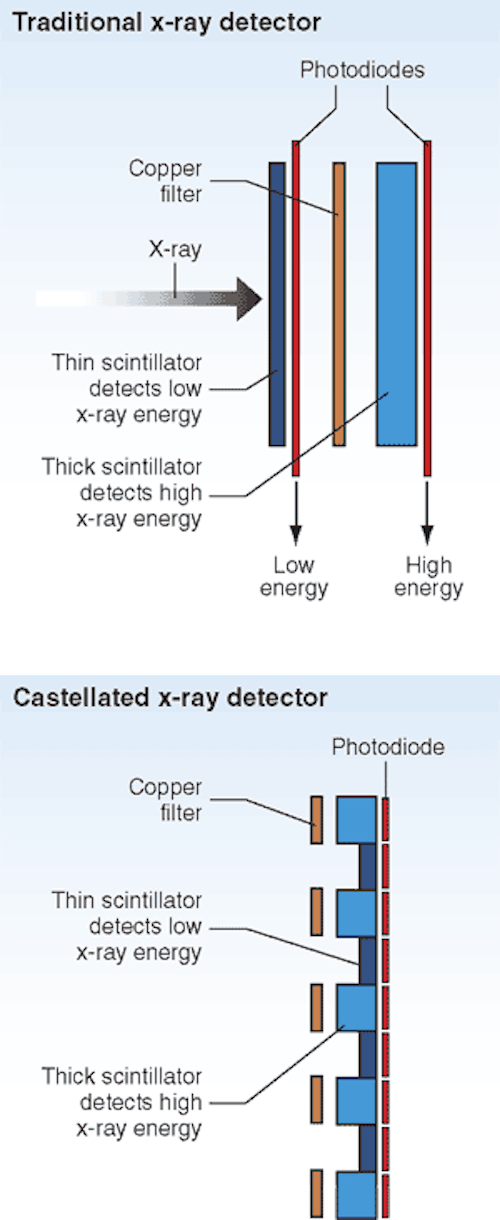 Traditional x-ray detector

Photodiodes

Copper filter

X-ray

Thin scintillator detects low x-ray energy

Thick scintillator detects high x-ray energy

Low energy

High energy

Castellated x-ray detector

Photodiode

Copper filter

Thin scintillator detects low x-ray energy

Thick scintillator detects high x-ray energy